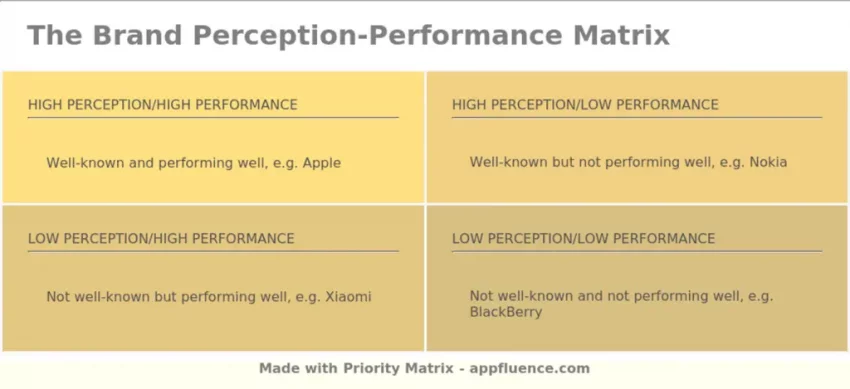 The Brand Perception-Performance Matrix

HIGH PERCEPTION/HIGH PERFORMANCE

Well-known and performing well, e.g. Apple

HIGH PERCEPTION/LOW PERFORMANCE

Well-known but not performing well, e.g. Nokia

LOW PERCEPTION/HIGH PERFORMANCE

Not well-known but performing well, e.g. Xiaomi

LOW PERCEPTION/LOW PERFORMANCE

Not well-known and not performing well, e.g. BlackBerry

Made with Priority Matrix - appfluence.com